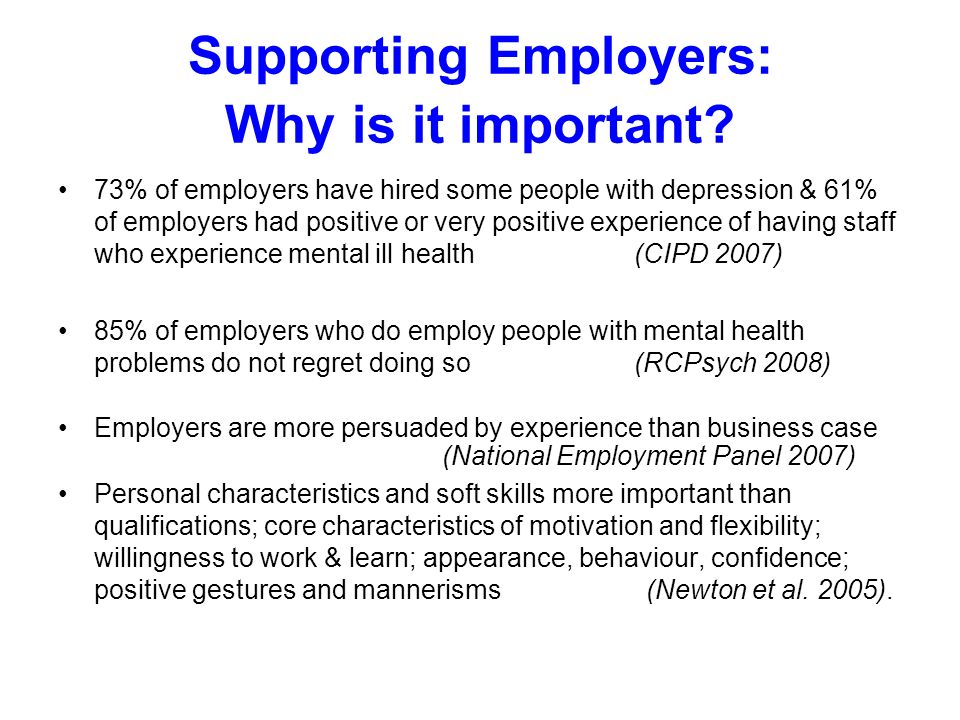 Supporting Employers:
Why is it important?

• 73% of employers have hired some people with depression & 61% of employers had positive or very positive experience of having staff who experience mental ill health (CIPD 2007)

• 85% of employers who do employ people with mental health problems do not regret doing so (RCPsych 2008)

• Employers are more persuaded by experience than business case (National Employment Panel 2007)

• Personal characteristics and soft skills more important than qualifications; core characteristics of motivation and flexibility; willingness to work & learn; appearance, behaviour, confidence; positive gestures and mannerisms (Newton et al. 2005).